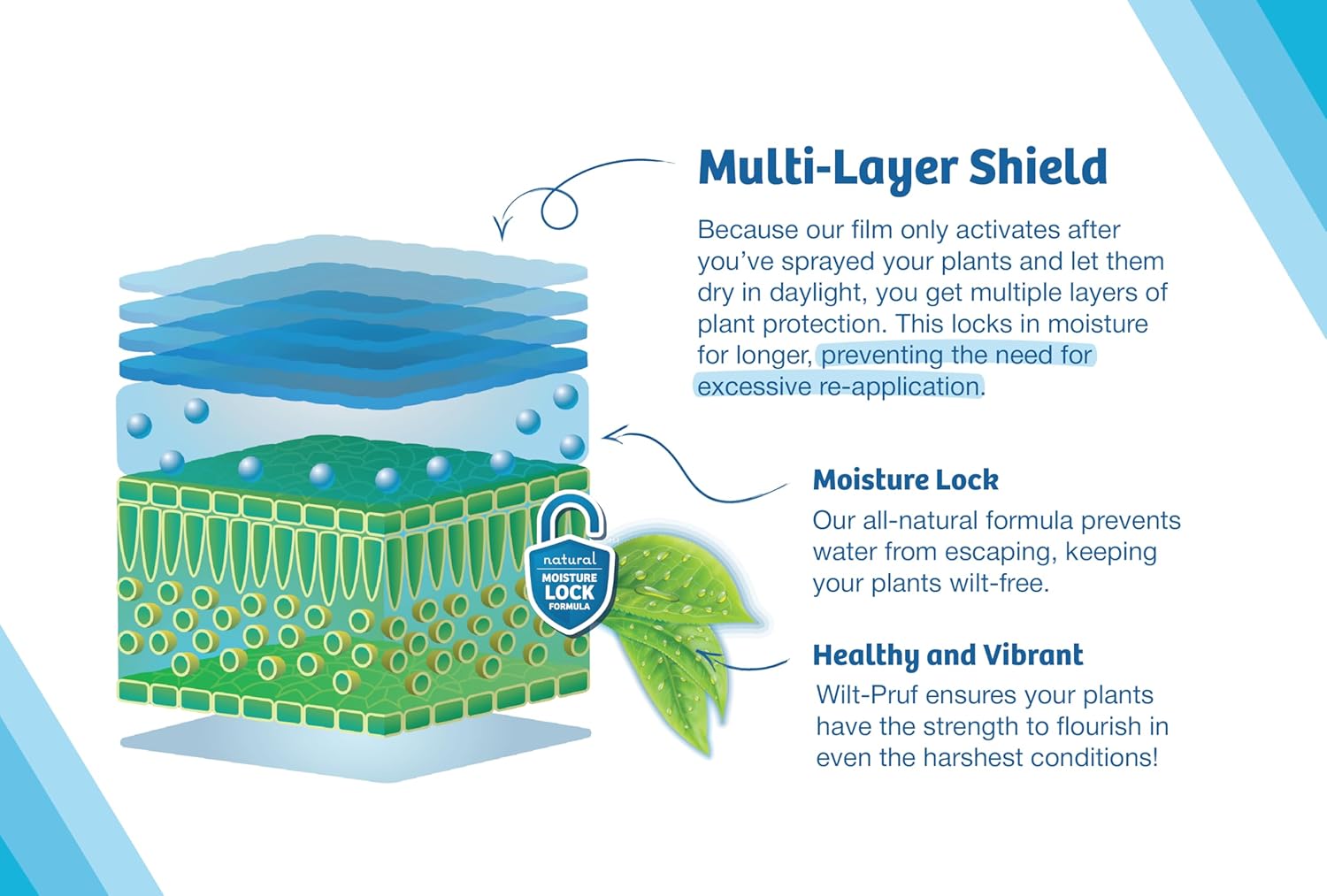 Multi-Layer Shield

Because our film only activates after you've sprayed your plants and let them dry in daylight, you get multiple layers of plant protection. This locks in moisture for longer, preventing the need for excessive re-application.

natural
MOISTURE
LOCK
FORMULA

Moisture Lock

Our all-natural formula prevents water from escaping, keeping your plants wilt-free.

Healthy and Vibrant

Wilt-Pruf ensures your plants have the strength to flourish in even the harshest conditions!